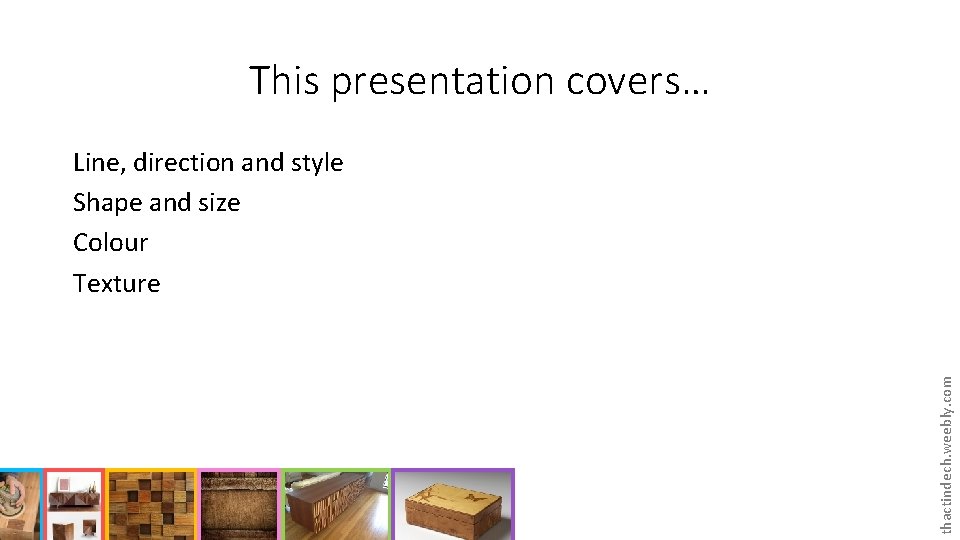 This presentation covers…

Line, direction and style
Shape and size
Colour
Texture

thactindech.weebly.com